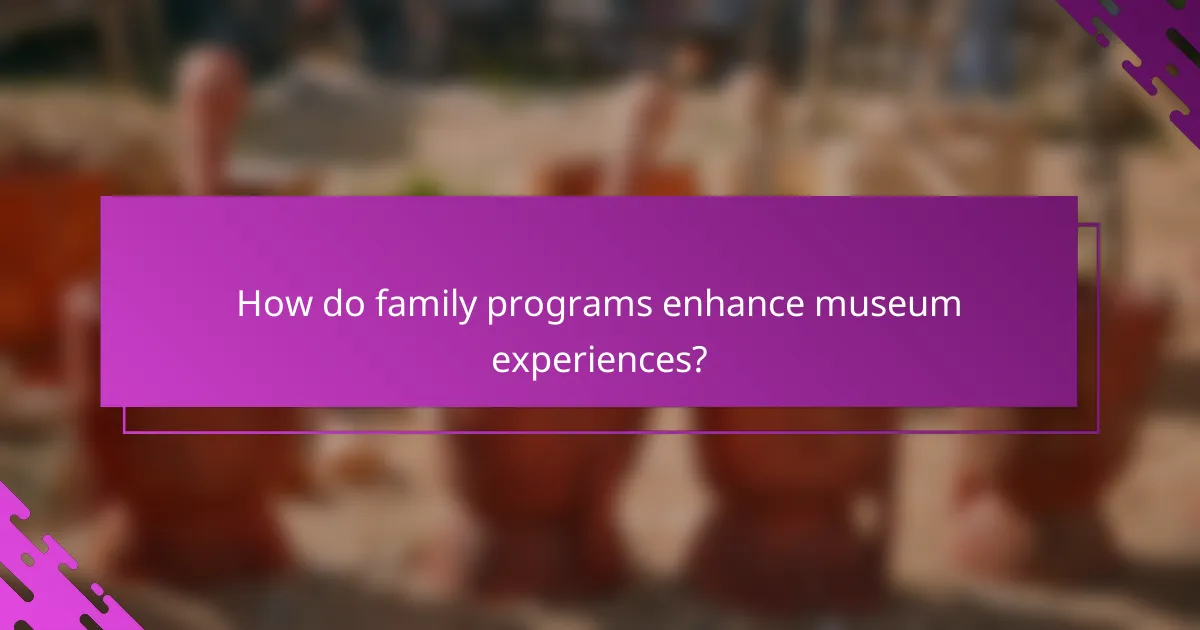 How do family programs enhance museum experiences?